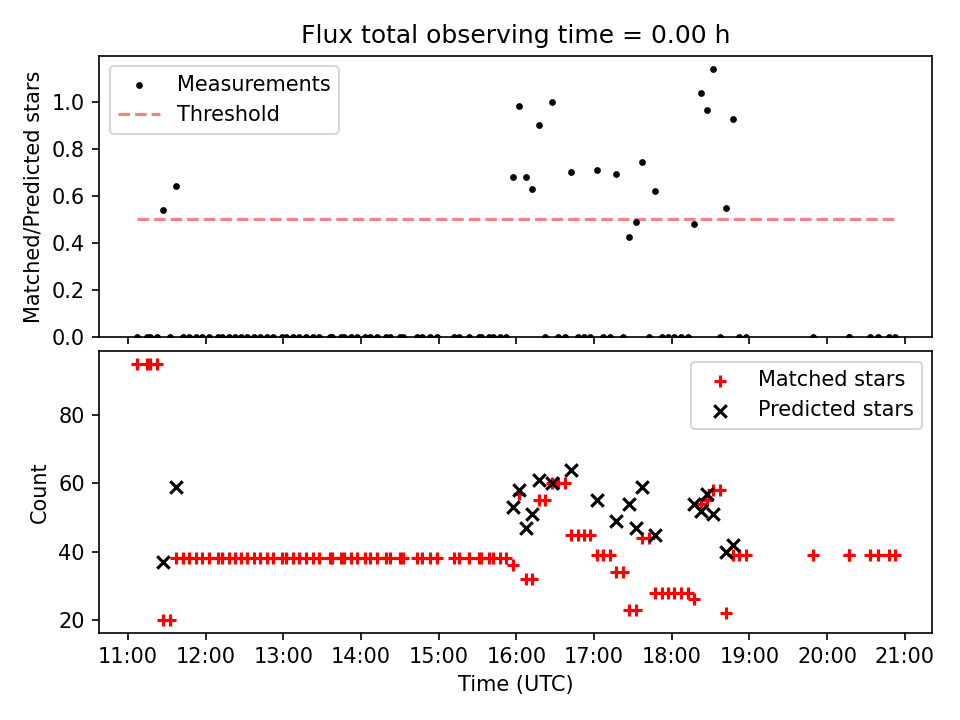 Flux total observing time = 0.00 h

Measurements
Threshold

Matched/Predicted stars
1.0
0.8
0.6
0.4
0.2
0.0

Matched stars
Predicted stars

Count
80
60
40
20

11:00 12:00 13:00 14:00 15:00 16:00 17:00 18:00 19:00 20:00 21:00
Time (UTC)